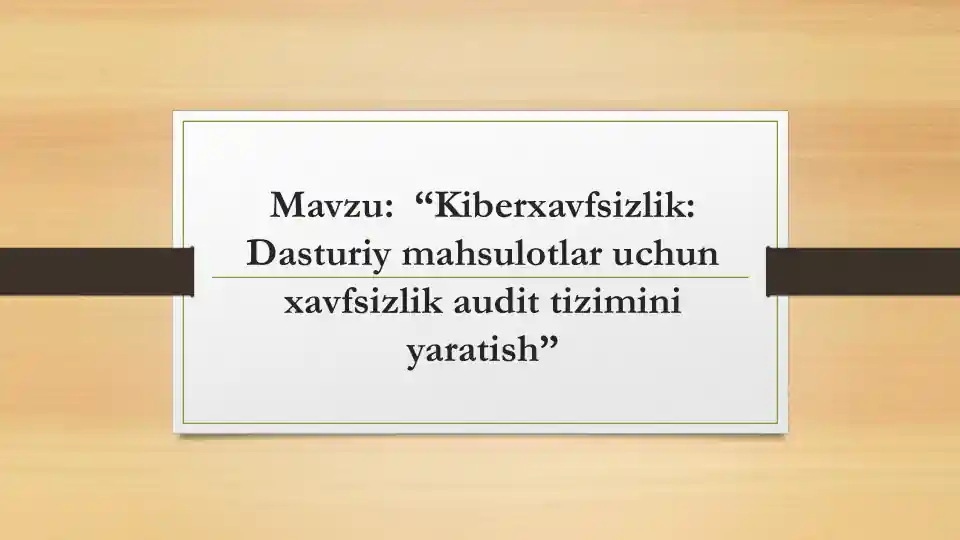 Mavzu: “Kiberxavfsizlik: Dasturiy mahsulotlar uchun xavfsizlik audit tizimini yaratish”